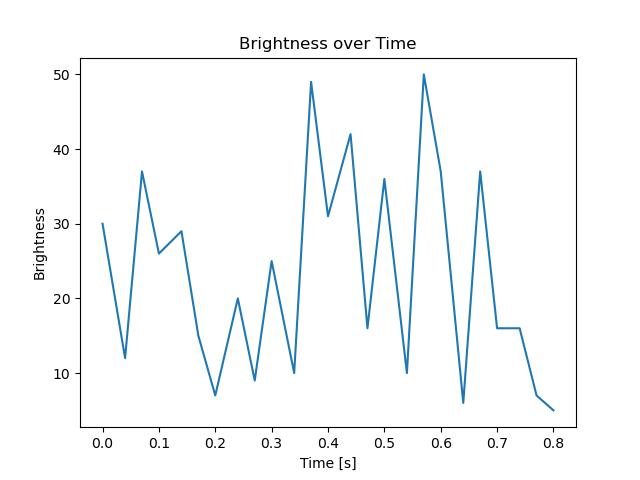 Brightness over Time

Brightness

50
40
30
20
10

0.0 0.1 0.2 0.3 0.4 0.5 0.6 0.7 0.8

Time [s]